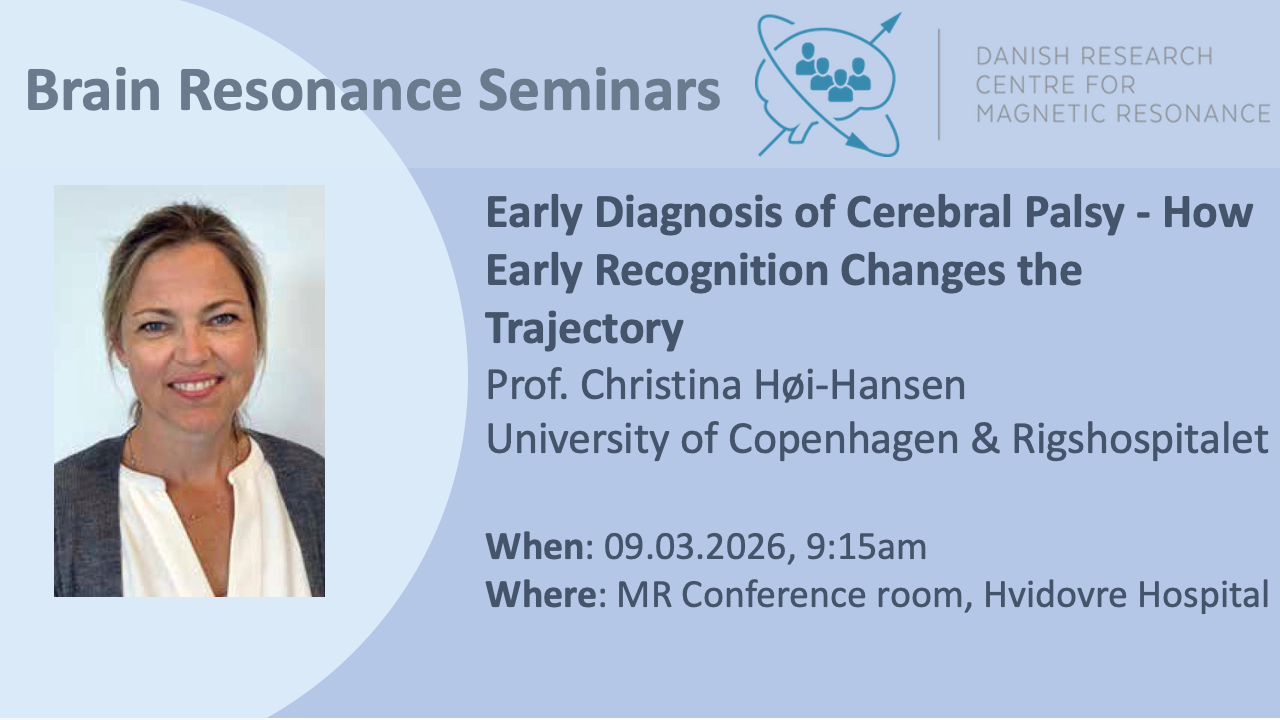 Brain Resonance Seminars

DANISH RESEARCH CENTRE FOR MAGNETIC RESONANCE

Early Diagnosis of Cerebral Palsy - How Early Recognition Changes the Trajectory
Prof. Christina Høi-Hansen
University of Copenhagen & Rigshospitalet

When: 09.03.2026, 9:15am
Where: MR Conference room, Hvidovre Hospital